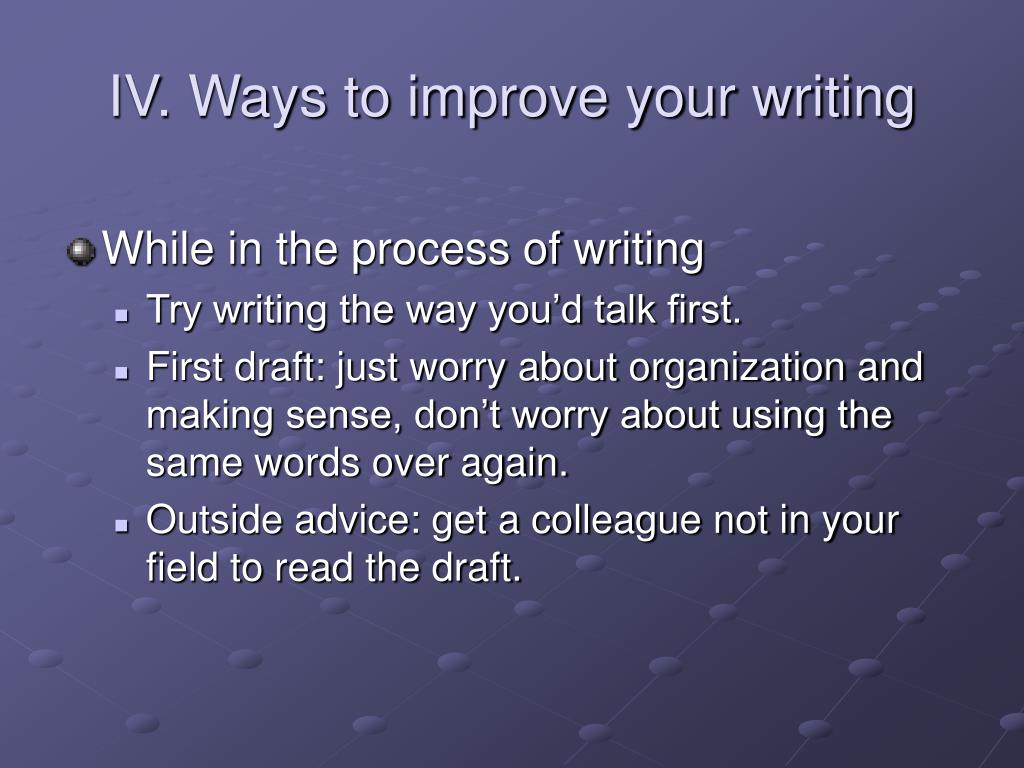 IV. Ways to improve your writing

While in the process of writing

Try writing the way you'd talk first.

First draft: just worry about organization and making sense, don't worry about using the same words over again.

Outside advice: get a colleague not in your field to read the draft.